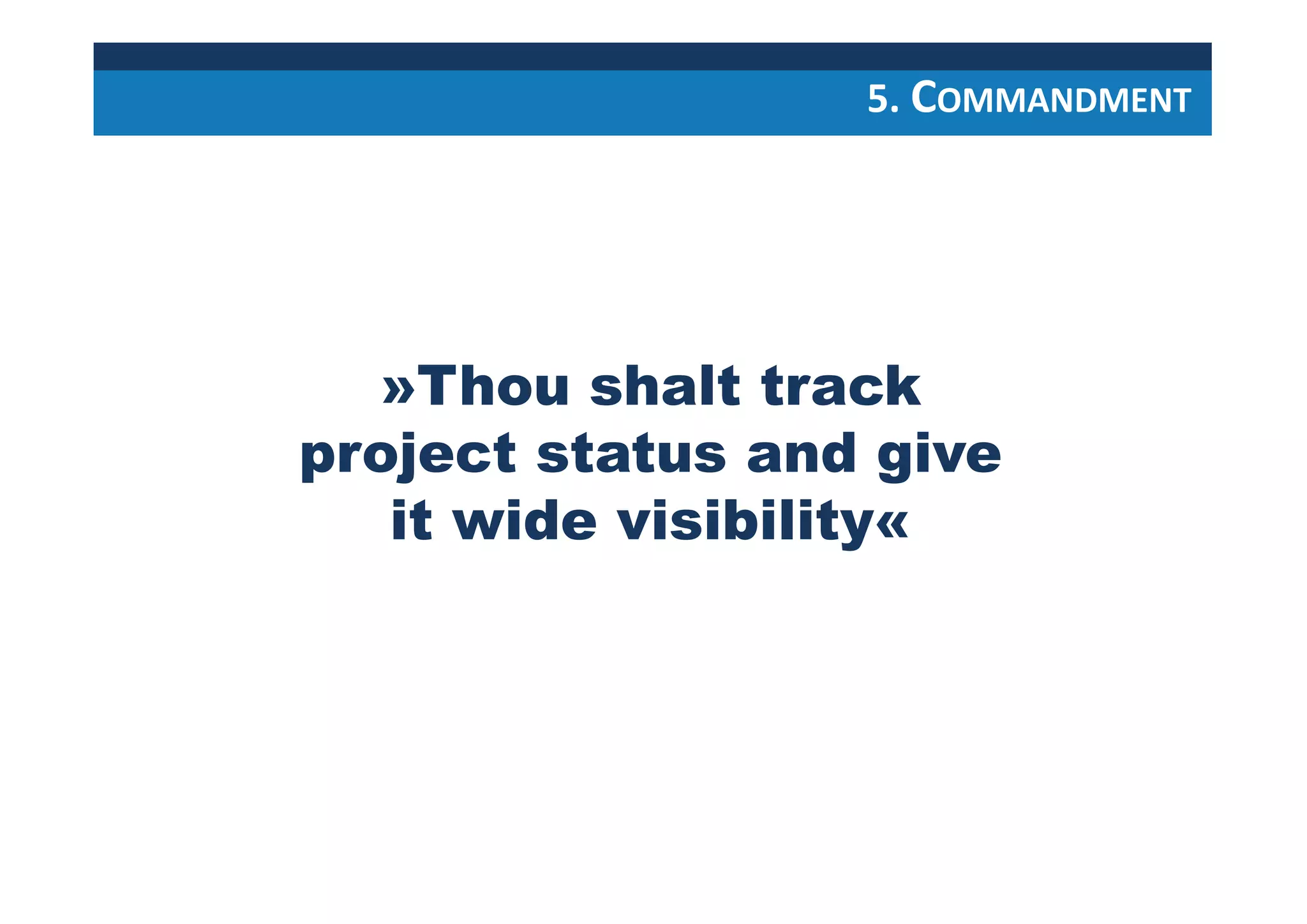 5. COMMANDMENT

»Thou shalt track project status and give it wide visibility«